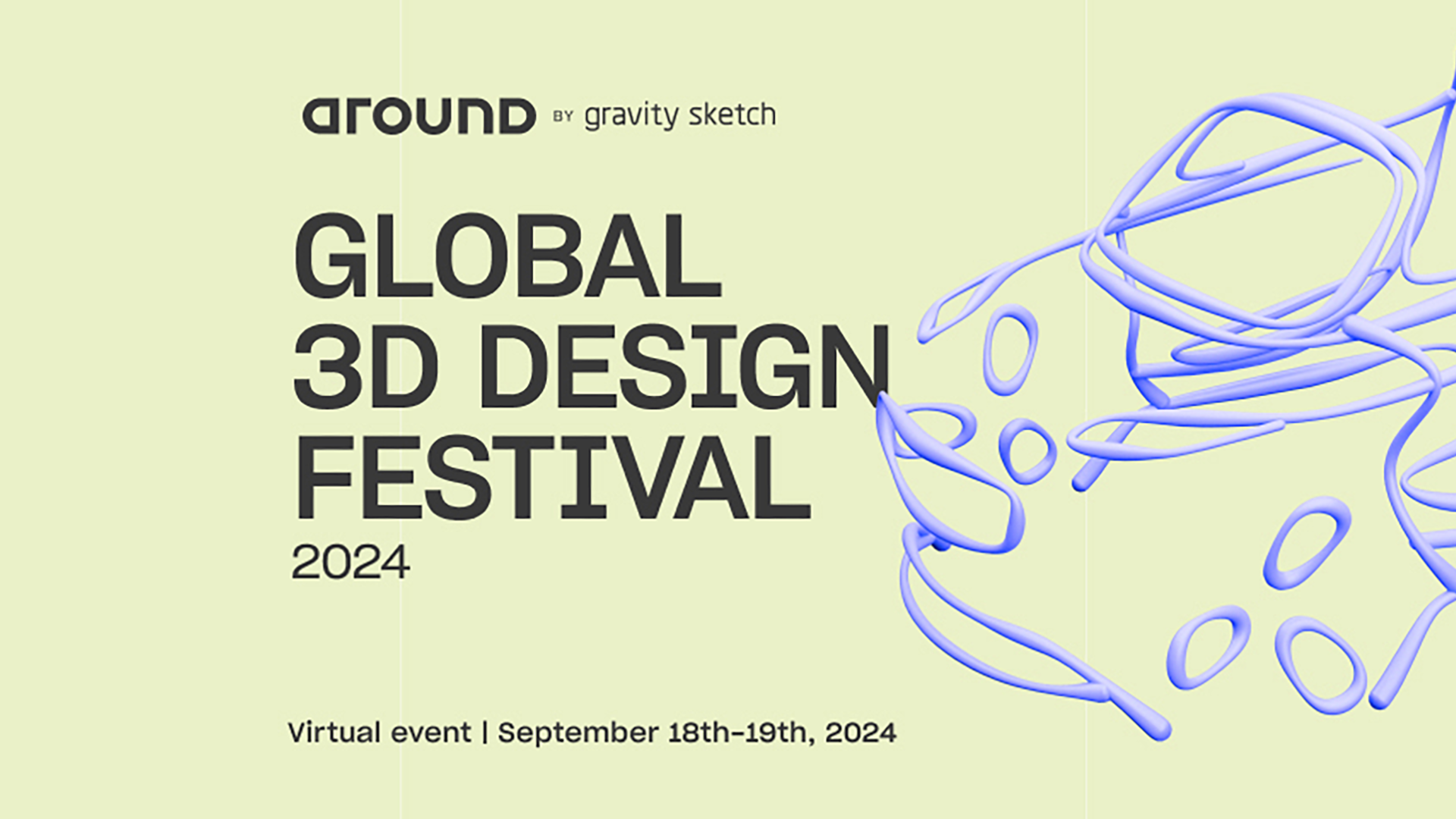 around BY gravity sketch

GLOBAL 3D DESIGN FESTIVAL 2024

Virtual event | September 18th-19th, 2024